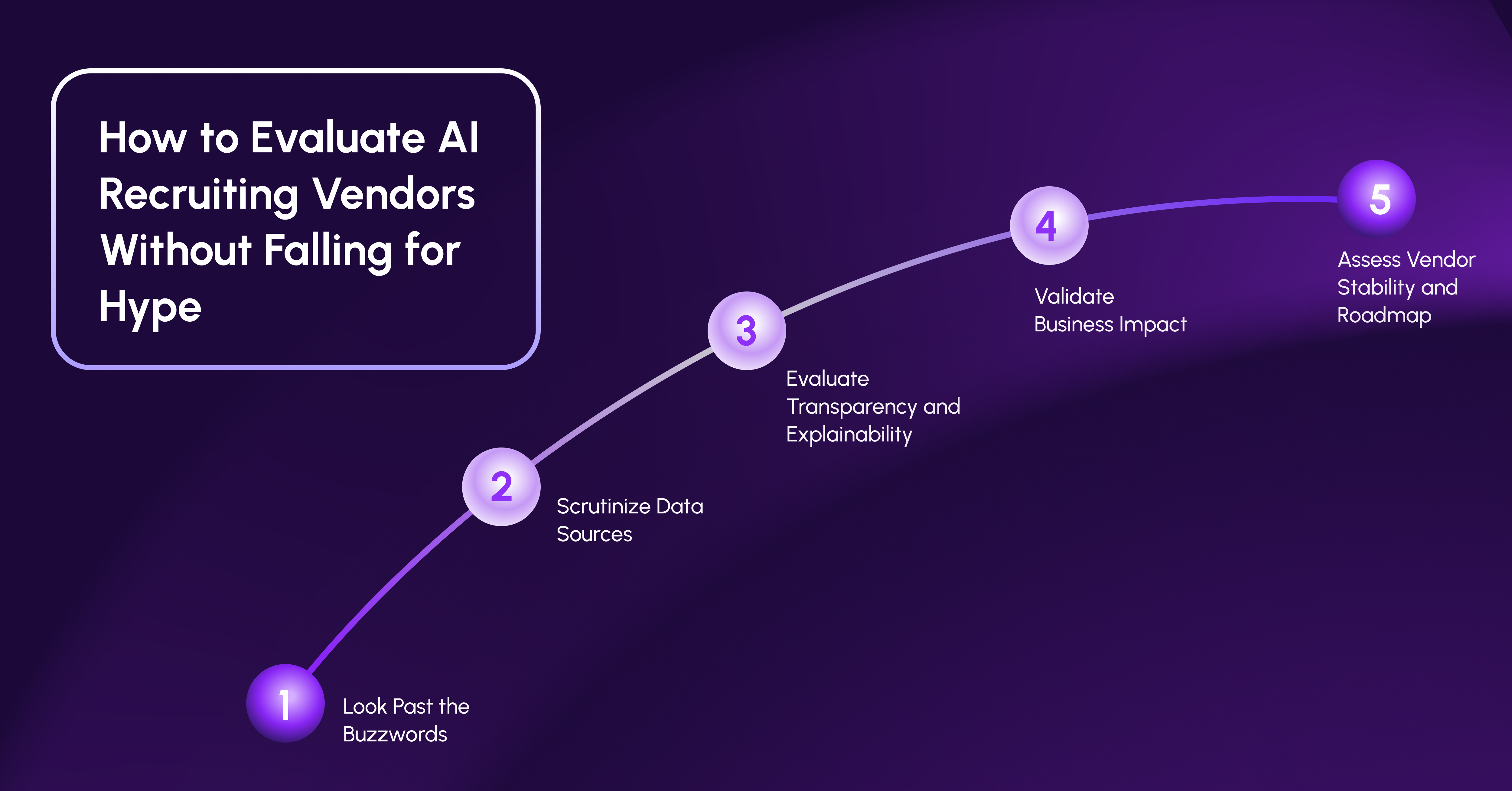 How to Evaluate AI Recruiting Vendors Without Falling for Hype

1
Look Past the Buzzwords

2
Scrutinize Data Sources

3
Evaluate Transparency and Explainability

4
Validate Business Impact

5
Assess Vendor Stability and Roadmap